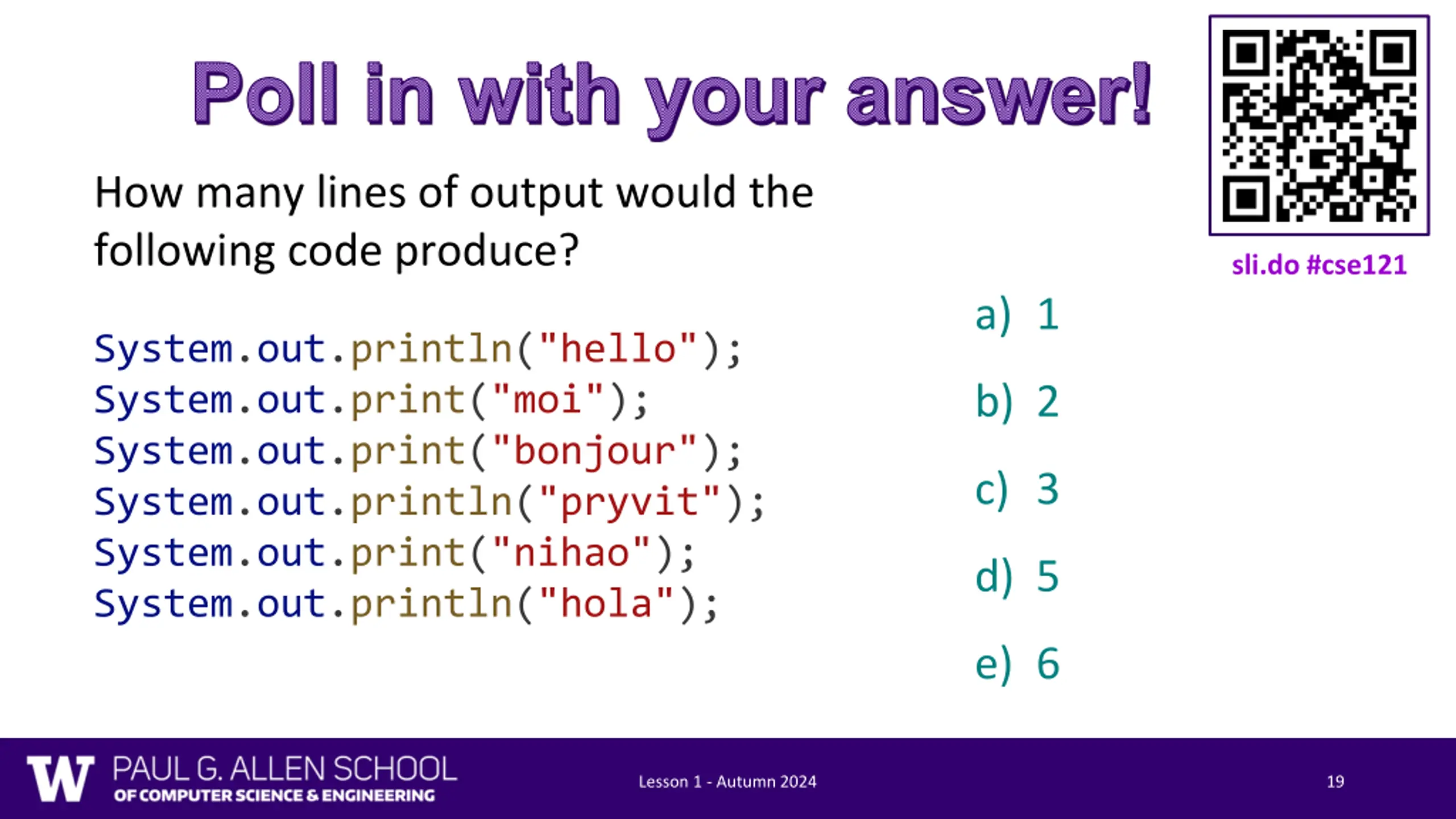 Poll in with your answer!

sli.do #cse121

How many lines of output would the following code produce?

System.out.println("hello");
System.out.print("moi");
System.out.print("bonjour");
System.out.println("pryvit");
System.out.print("nihao");
System.out.println("hola");

a) 1

b) 2

c) 3

d) 5

e) 6

W PAUL G. ALLEN SCHOOL OF COMPUTER SCIENCE & ENGINEERING

Lesson 1 - Autumn 2024

19